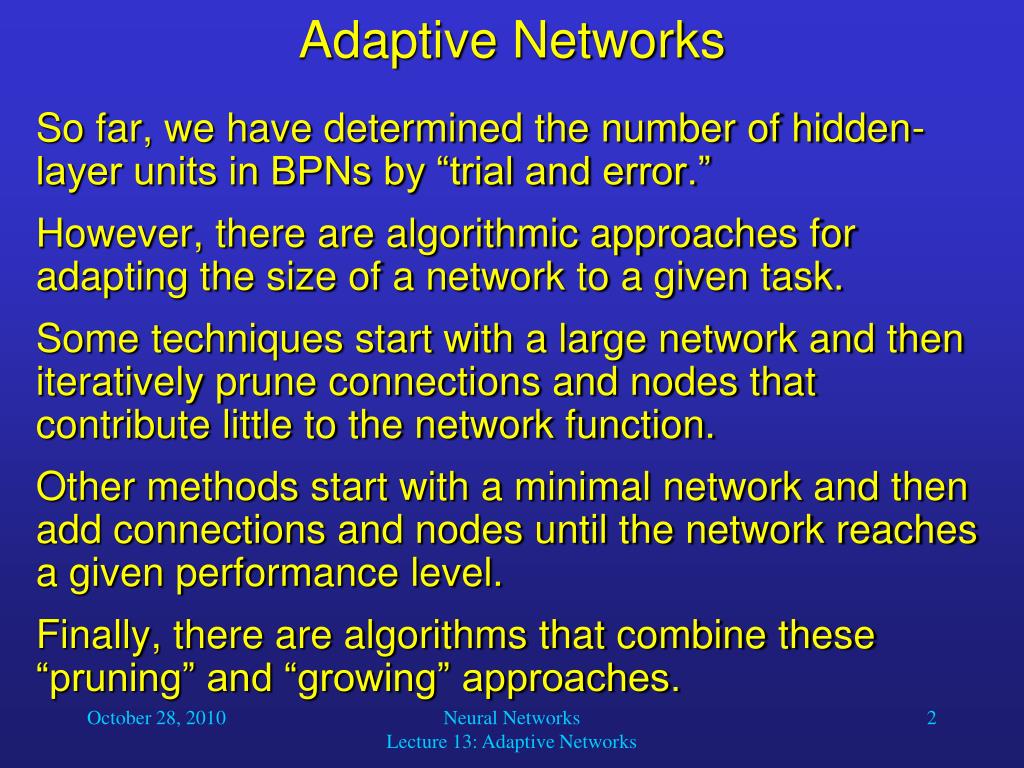 Adaptive Networks

So far, we have determined the number of hidden-layer units in BPNs by “trial and error.”

However, there are algorithmic approaches for adapting the size of a network to a given task.

Some techniques start with a large network and then iteratively prune connections and nodes that contribute little to the network function.

Other methods start with a minimal network and then add connections and nodes until the network reaches a given performance level.

Finally, there are algorithms that combine these “pruning” and “growing” approaches.

October 28, 2010

Neural Networks
Lecture 13: Adaptive Networks

2